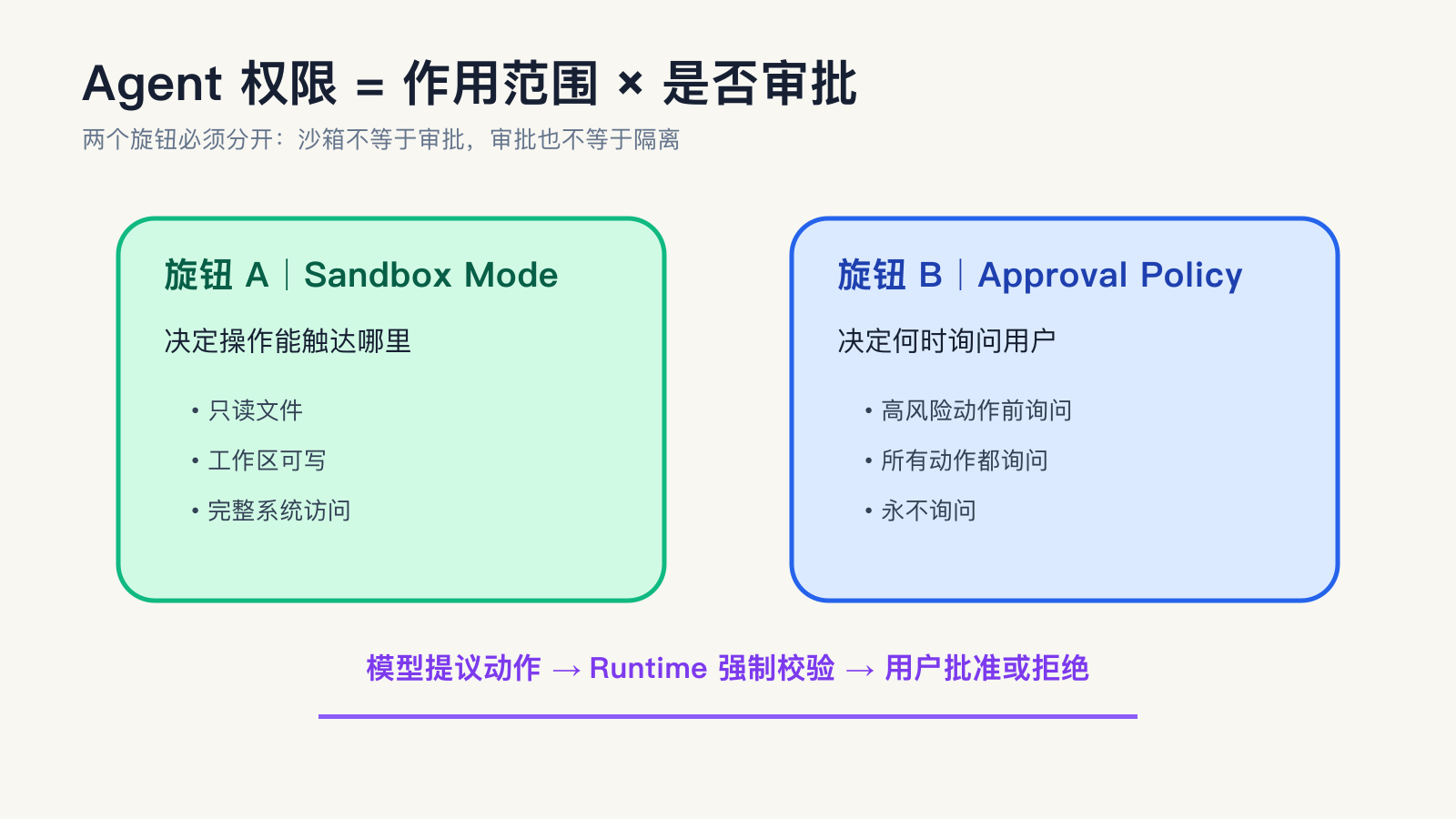 Agent 权限 = 作用范围 × 是否审批

两个旋钮必须分开：沙箱不等于审批，审批也不等于隔离

旋钮 A | Sandbox Mode

决定操作能触达哪里

• 只读文件
• 工作区可写
• 完整系统访问

旋钮 B | Approval Policy

决定何时询问用户

• 高风险动作前询问
• 所有动作都询问
• 永不询问

模型提议动作 → Runtime 强制校验 → 用户批准或拒绝